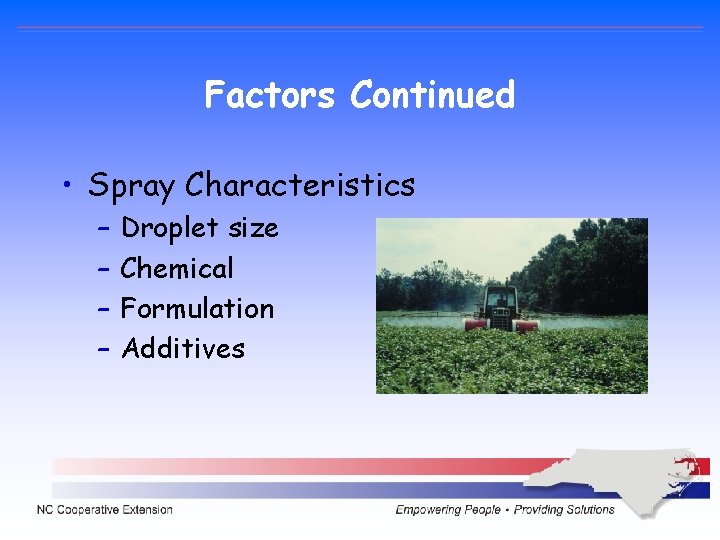 Factors Continued

• Spray Characteristics
- Droplet size
- Chemical
- Formulation
- Additives

NC Cooperative Extension

Empowering People • Providing Solutions